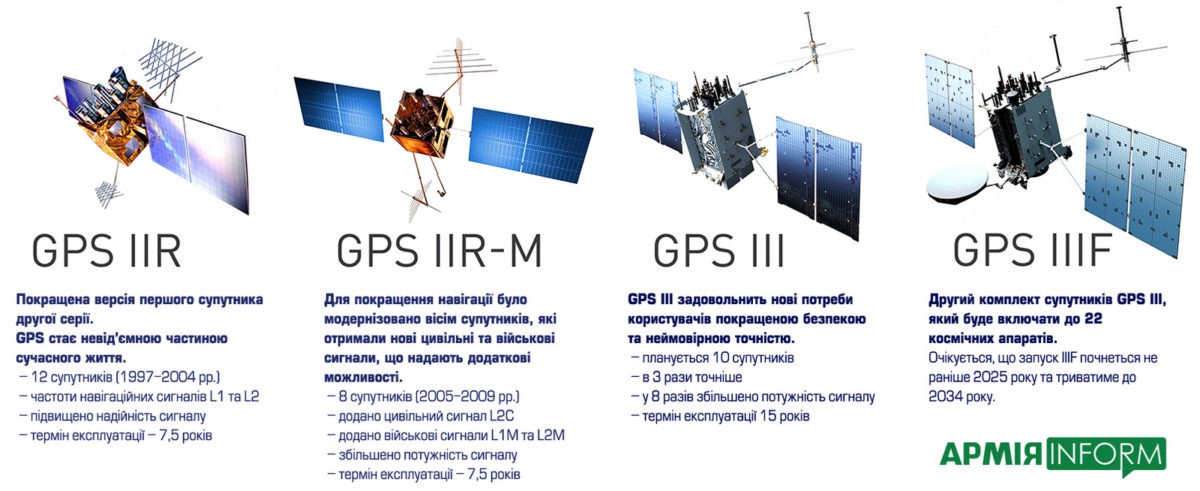 GPS IIR

Покращена версія першого супутника другої серії. GPS стає невід'ємною частиною сучасного життя.
– 12 супутників (1997–2004 рр.)
– частоти навігаційних сигналів L1 та L2
– підвищено надійність сигналу
– термін експлуатації – 7,5 років

GPS IIR-M

Для покращення навігації було модернізовано вісім супутників, які отримали нові цивільні та військові сигнали, що надають додаткові можливості.
– 8 супутників (2005–2009 рр.)
– додано цивільний сигнал L2C
– додано військові сигнали L1M та L2M
– збільшено потужність сигналу
– термін експлуатації – 7,5 років

GPS III

GPS III задовольнить нові потреби користувачів покращеною безпекою та неймовірною точністю.
– планується 10 супутників
– в 3 рази точніше
– у 8 разів збільшено потужність сигналу
– термін експлуатації 15 років

GPS IIIF

Другий комплект супутників GPS III, який буде включати до 22 космічних апаратів.
Очікується, що запуск IIIF почнеться не раніше 2025 року та триватиме до 2034 року.

АРМІЯ INFORM